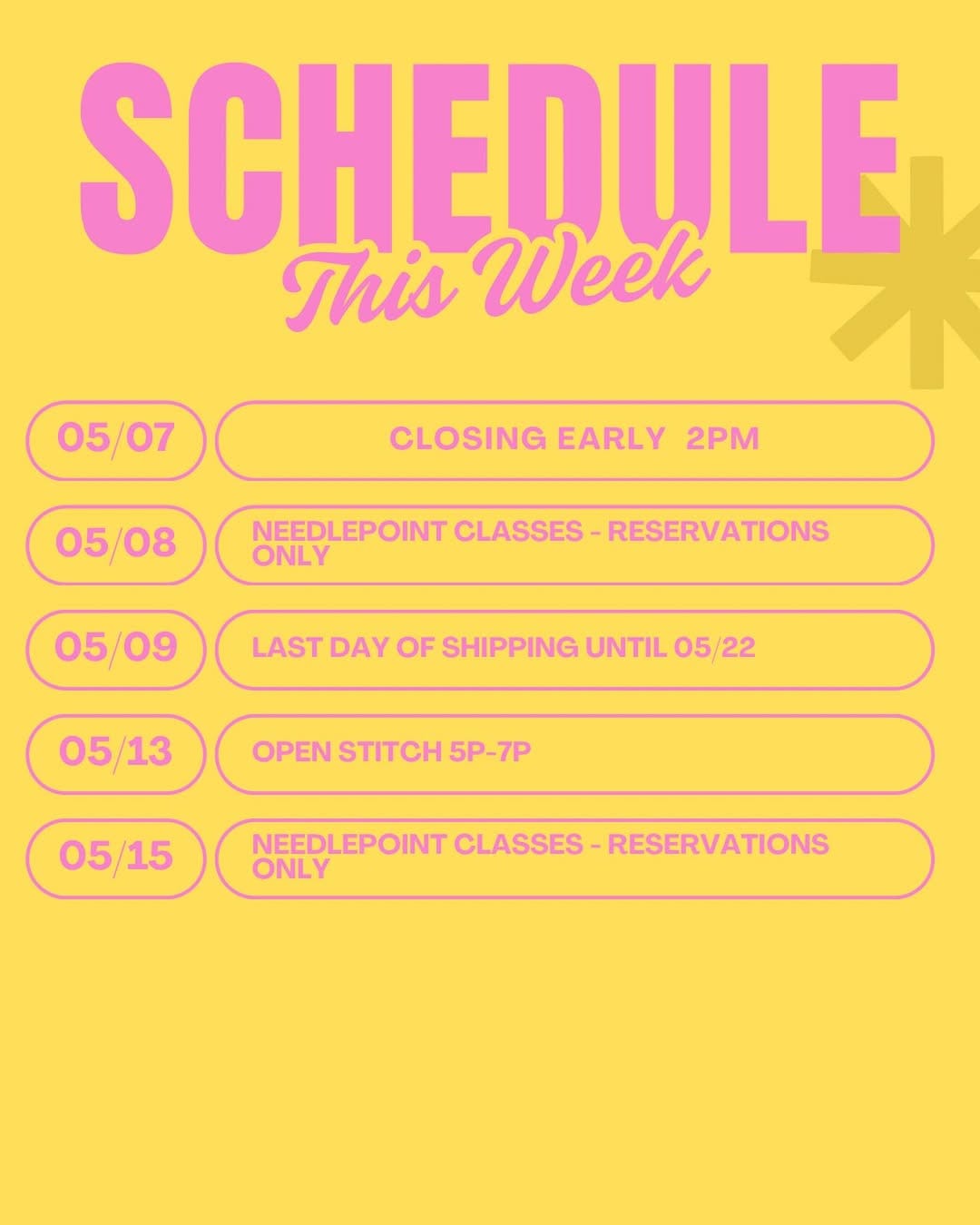 SCHEDULE
This Week

05/07 CLOSING EARLY 2PM

05/08 NEEDLEPOINT CLASSES - RESERVATIONS ONLY

05/09 LAST DAY OF SHIPPING UNTIL 05/22

05/13 OPEN STITCH 5P-7P

05/15 NEEDLEPOINT CLASSES - RESERVATIONS ONLY